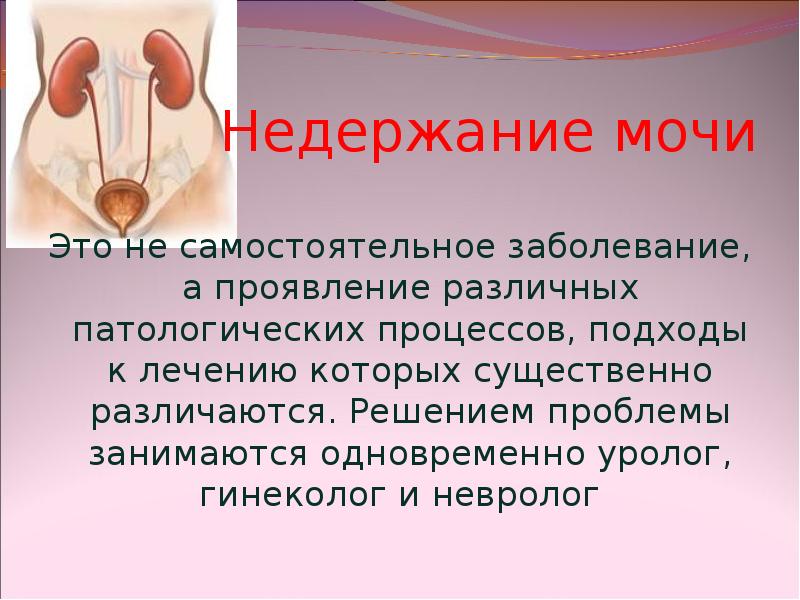 Недержание мочи

Это не самостоятельное заболевание, а проявление различных патологических процессов, подходы к лечению которых существенно различаются. Решением проблемы занимаются одновременно уролог, гинеколог и невролог